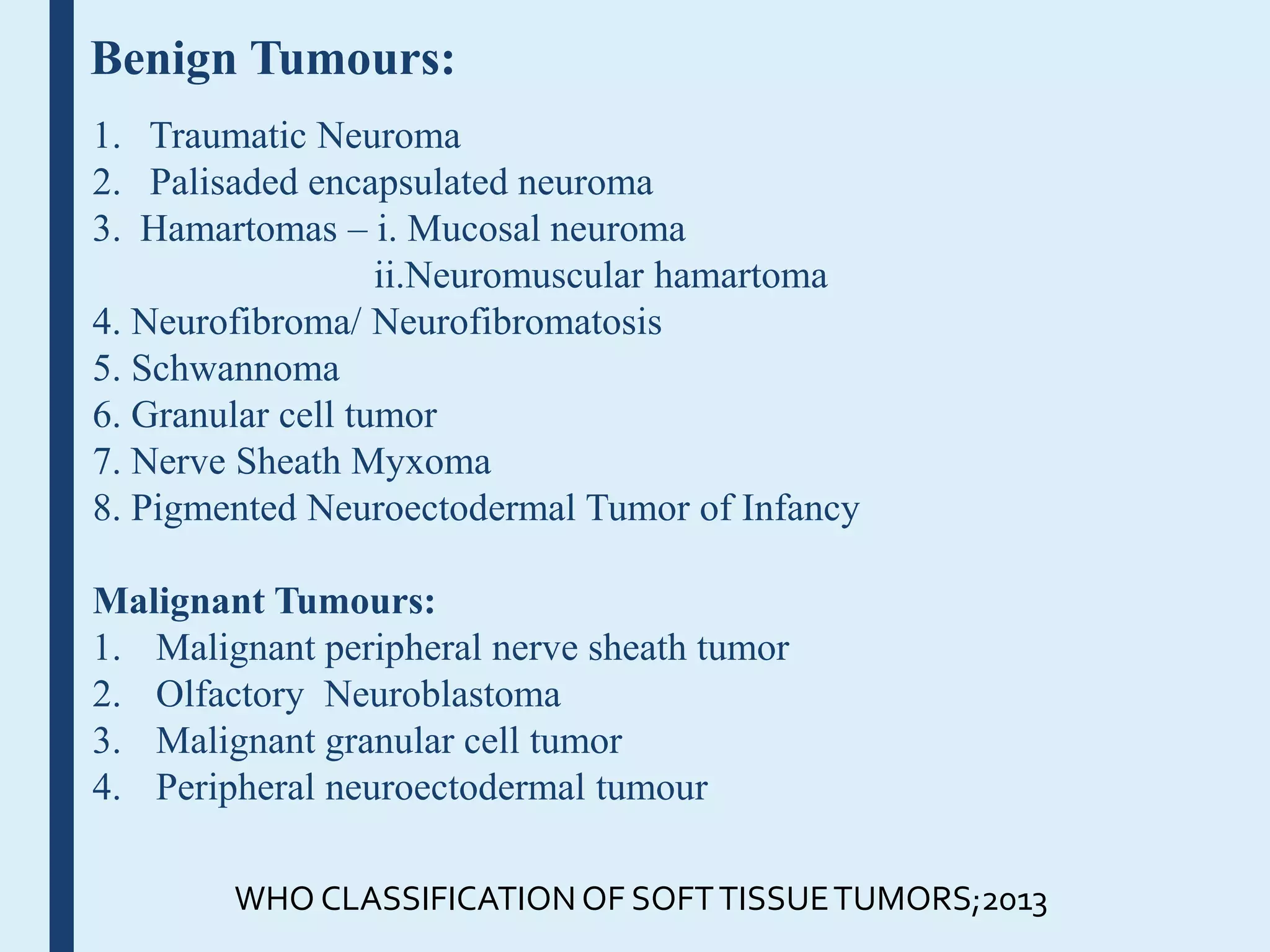 Benign Tumours:

1. Traumatic Neuroma
2. Palisaded encapsulated neuroma
3. Hamartomas – i. Mucosal neuroma
ii.Neuromuscular hamartoma
4. Neurofibroma/ Neurofibromatosis
5. Schwannoma
6. Granular cell tumor
7. Nerve Sheath Myxoma
8. Pigmented Neuroectodermal Tumor of Infancy

Malignant Tumours:
1. Malignant peripheral nerve sheath tumor
2. Olfactory Neuroblastoma
3. Malignant granular cell tumor
4. Peripheral neuroectodermal tumour

WHO CLASSIFICATION OF SOFT TISSUE TUMORS;2013